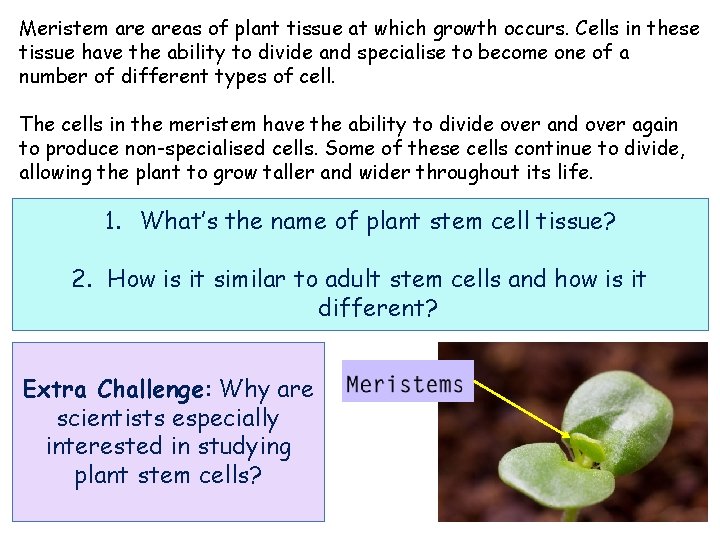 Meristem are areas of plant tissue at which growth occurs. Cells in these tissue have the ability to divide and specialise to become one of a number of different types of cell.

The cells in the meristem have the ability to divide over and over again to produce non-specialised cells. Some of these cells continue to divide, allowing the plant to grow taller and wider throughout its life.

1. What's the name of plant stem cell tissue?

2. How is it similar to adult stem cells and how is it different?

Extra Challenge: Why are scientists especially interested in studying plant stem cells?

Meristems